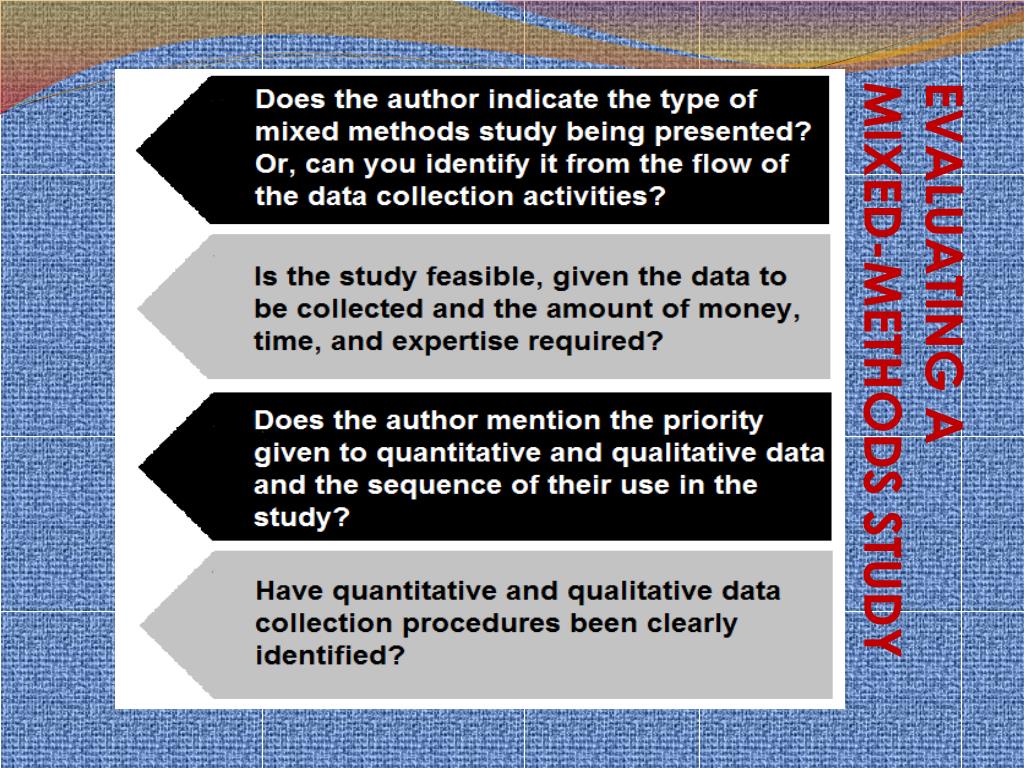 EVALUATING A MIXED-METHODS STUDY

Does the author indicate the type of mixed methods study being presented? Or, can you identify it from the flow of the data collection activities?

Is the study feasible, given the data to be collected and the amount of money, time, and expertise required?

Does the author mention the priority given to quantitative and qualitative data and the sequence of their use in the study?

Have quantitative and qualitative data collection procedures been clearly identified?